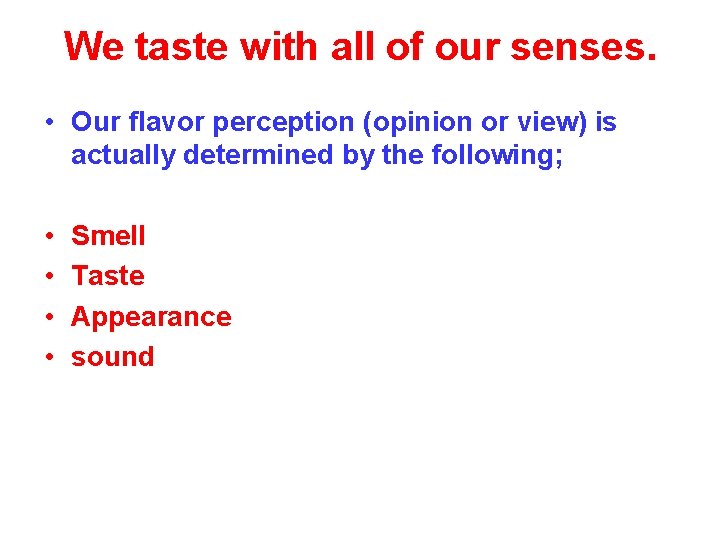 We taste with all of our senses.

• Our flavor perception (opinion or view) is actually determined by the following;

• Smell
• Taste
• Appearance
• sound